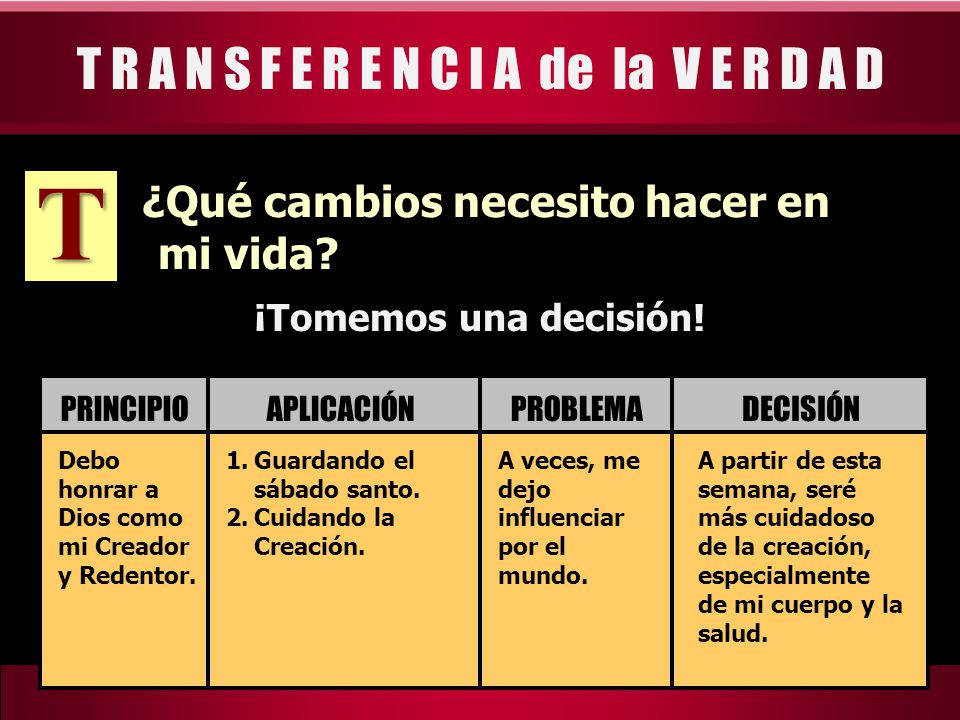 TRANSFERENCIA de la VERDAD

T

¿Qué cambios necesito hacer en mi vida?

¡Tomemos una decisión!

| PRINCIPIO | APLICACIÓN | PROBLEMA | DECISIÓN |
|---|---|---|---|
| Debo honrar a Dios como mi Creador y Redentor. | 1. Guardando el sábado santo. 2. Cuidando la Creación. | A veces, me dejo influenciar por el mundo. | A partir de esta semana, seré más cuidadoso de la creación, especialmente de mi cuerpo y la salud. |